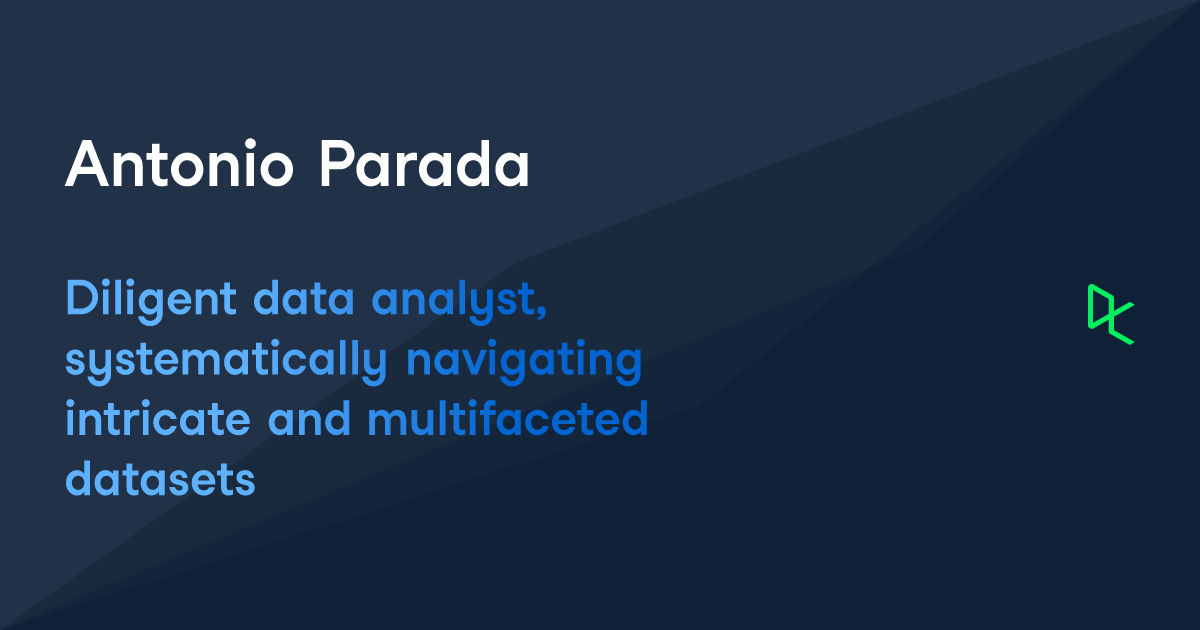 Antonio Parada

Diligent data analyst, systematically navigating intricate and multifaceted datasets